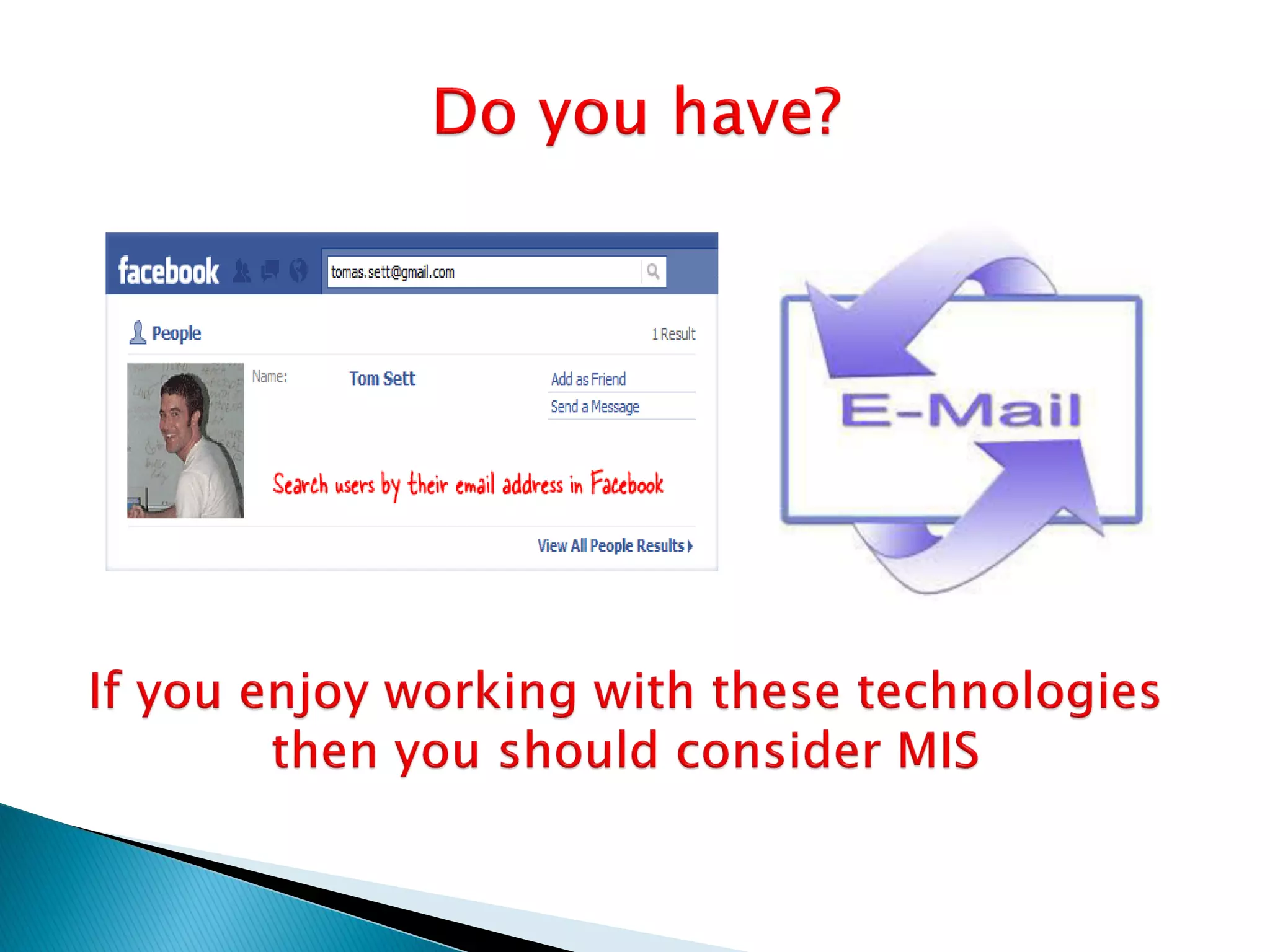 Do you have?

facebook

tomas.sett@gmail.com

People

1 Result

Name: Tom Sett

Add as Friend

Send a Message

Search users by their email address in Facebook

View All People Results

E-Mail

If you enjoy working with these technologies then you should consider MIS